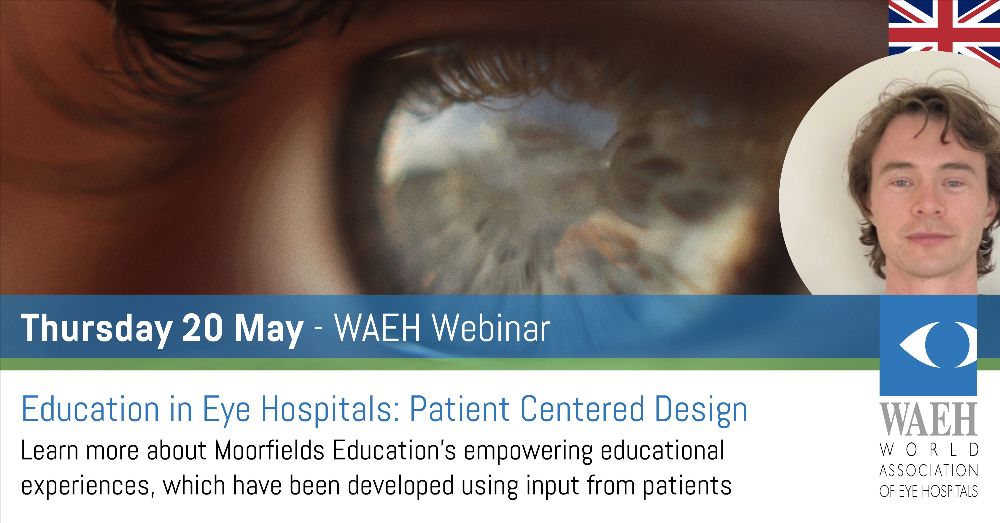 Thursday 20 May - WAEH Webinar

Education in Eye Hospitals: Patient Centered Design

Learn more about Moorfields Education's empowering educational experiences, which have been developed using input from patients

WAEH
WORLD
ASSOCIATION
OF EYE HOSPITALS